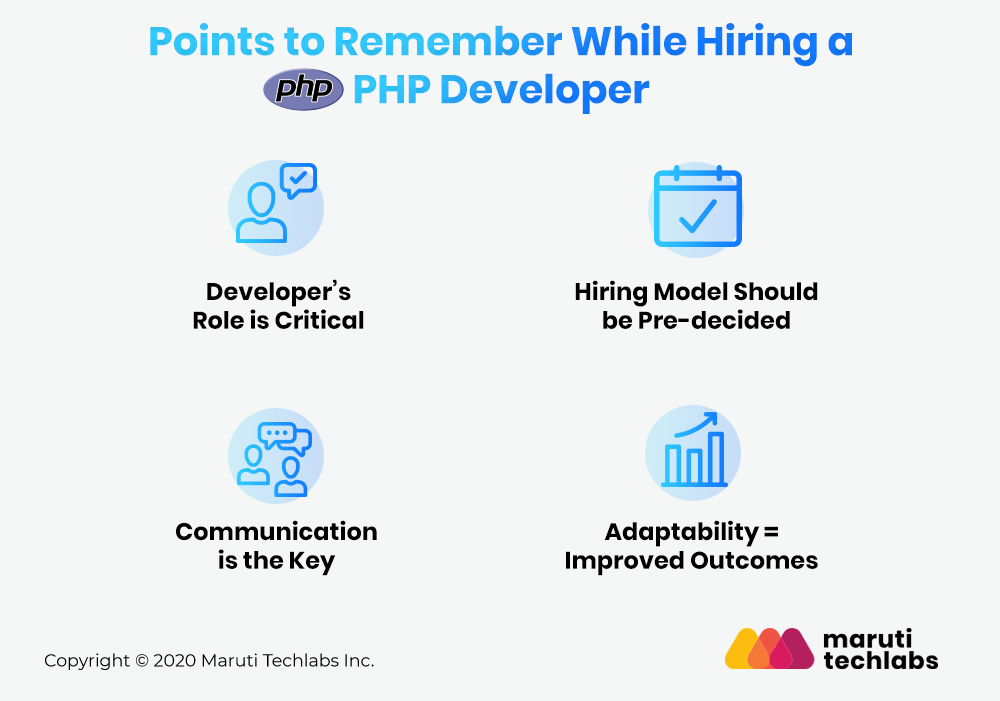 Points to Remember While Hiring a php PHP Developer

Developer's Role is Critical

Hiring Model Should be Pre-decided

Communication is the Key

Adaptability = Improved Outcomes

Copyright © 2020 Maruti Techlabs Inc.

maruti techlabs